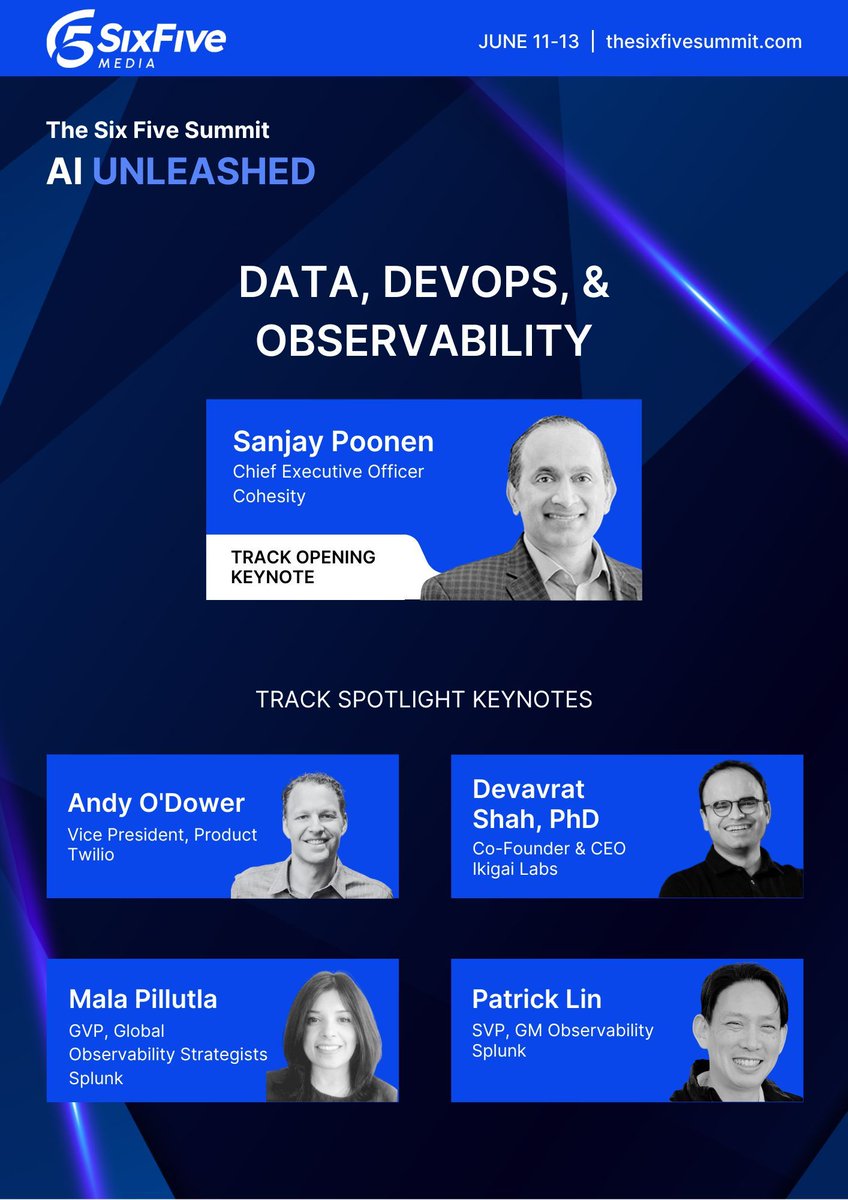 SixFive MEDIA

JUNE 11-13 | thesixfivesummit.com

The Six Five Summit
AI UNLEASHED

DATA, DEVOPS, & OBSERVABILITY

Sanjay Poonen
Chief Executive Officer
Cohesity

TRACK OPENING KEYNOTE

TRACK SPOTLIGHT KEYNOTES

Andy O'Dower
Vice President, Product
Twilio

Devavrat Shah, PhD
Co-Founder & CEO
Ikigai Labs

Mala Pillutla
GVP, Global Observability Strategists
Splunk

Patrick Lin
SVP, GM Observability
Splunk